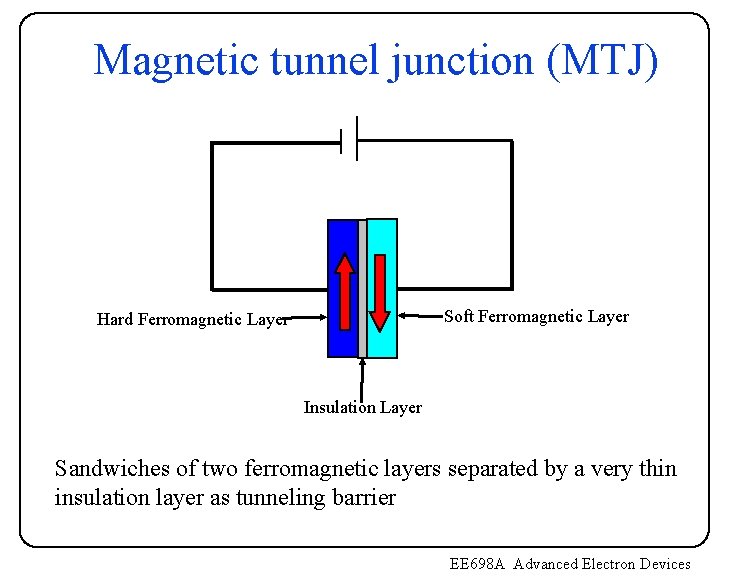 Magnetic tunnel junction (MTJ)

Hard Ferromagnetic Layer

Soft Ferromagnetic Layer

Insulation Layer

Sandwiches of two ferromagnetic layers separated by a very thin insulation layer as tunneling barrier

EE698A Advanced Electron Devices